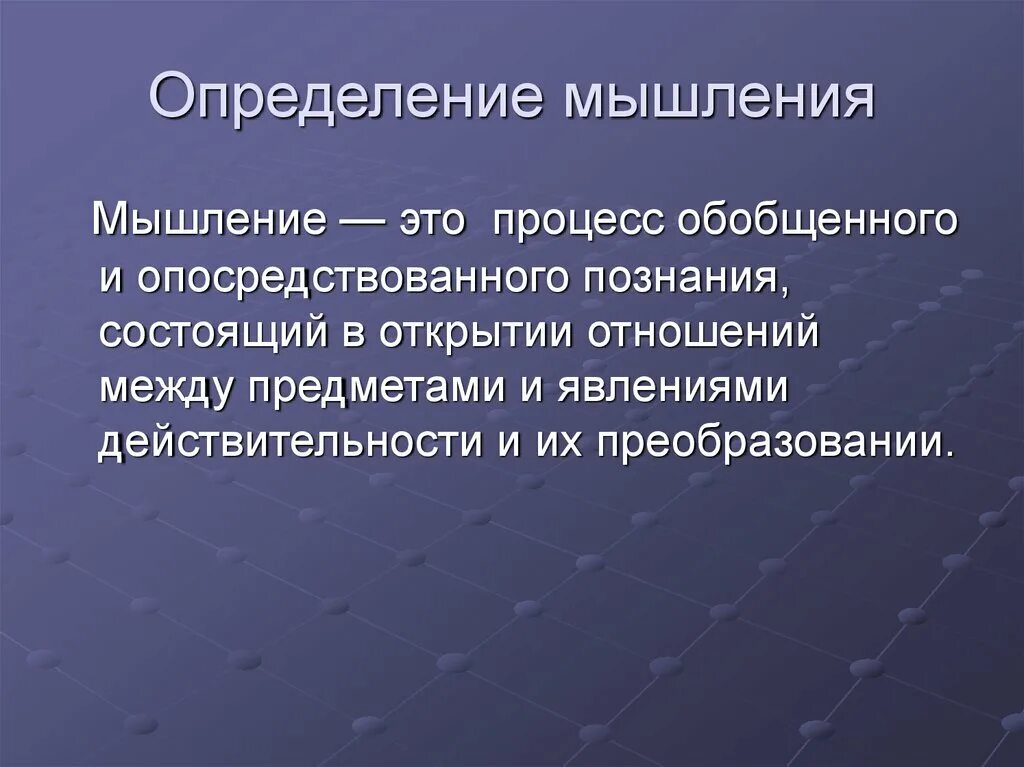 Определение мышления

Мышление — это процесс обобщенного и опосредствованного познания, состоящий в открытии отношений между предметами и явлениями действительности и их преобразовании.